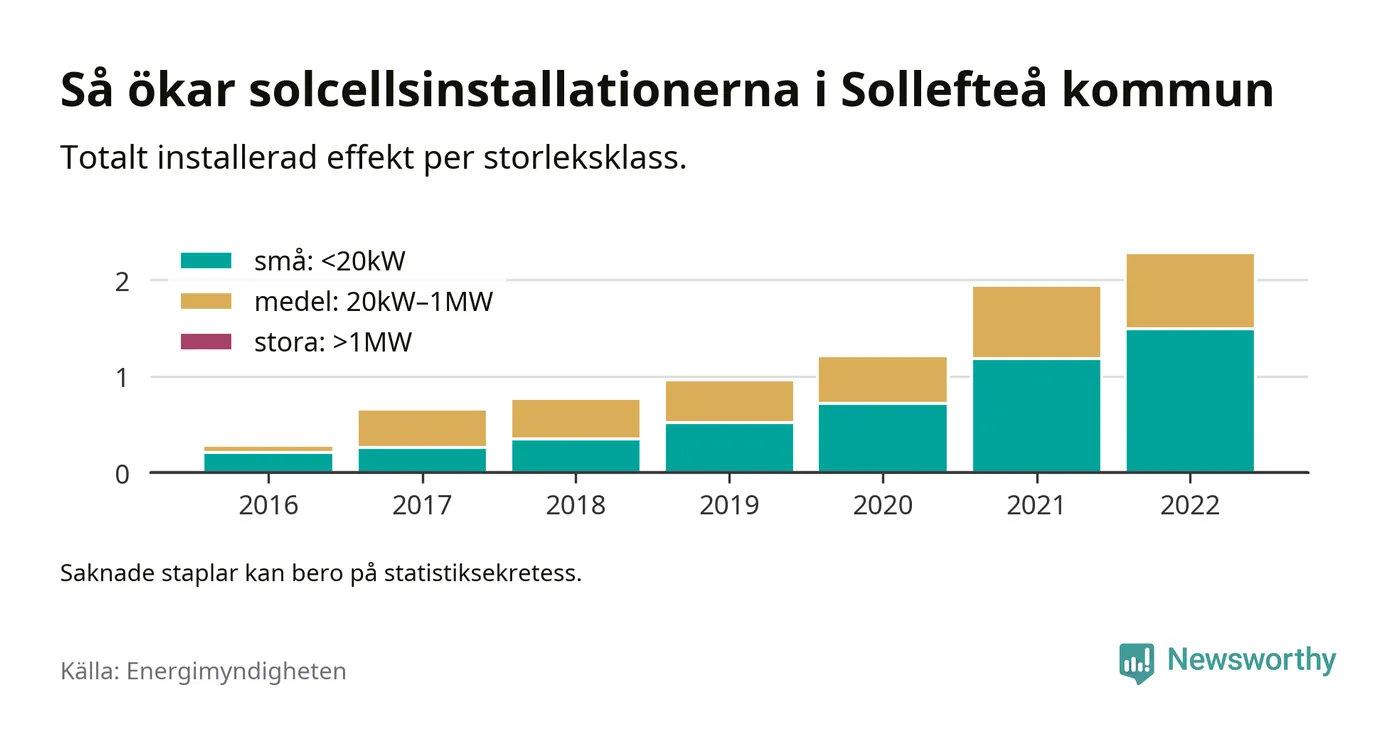 Så ökar solcellsinstallationerna i Sollefteå kommun

Totalt installerad effekt per storleksklass.

små: <20kW
medel: 20kW–1MW
stora: >1MW

2
1
0

2016
2017
2018
2019
2020
2021
2022

Saknade staplar kan bero på statistiksekretess.

Källa: Energimyndigheten

Newsworthy